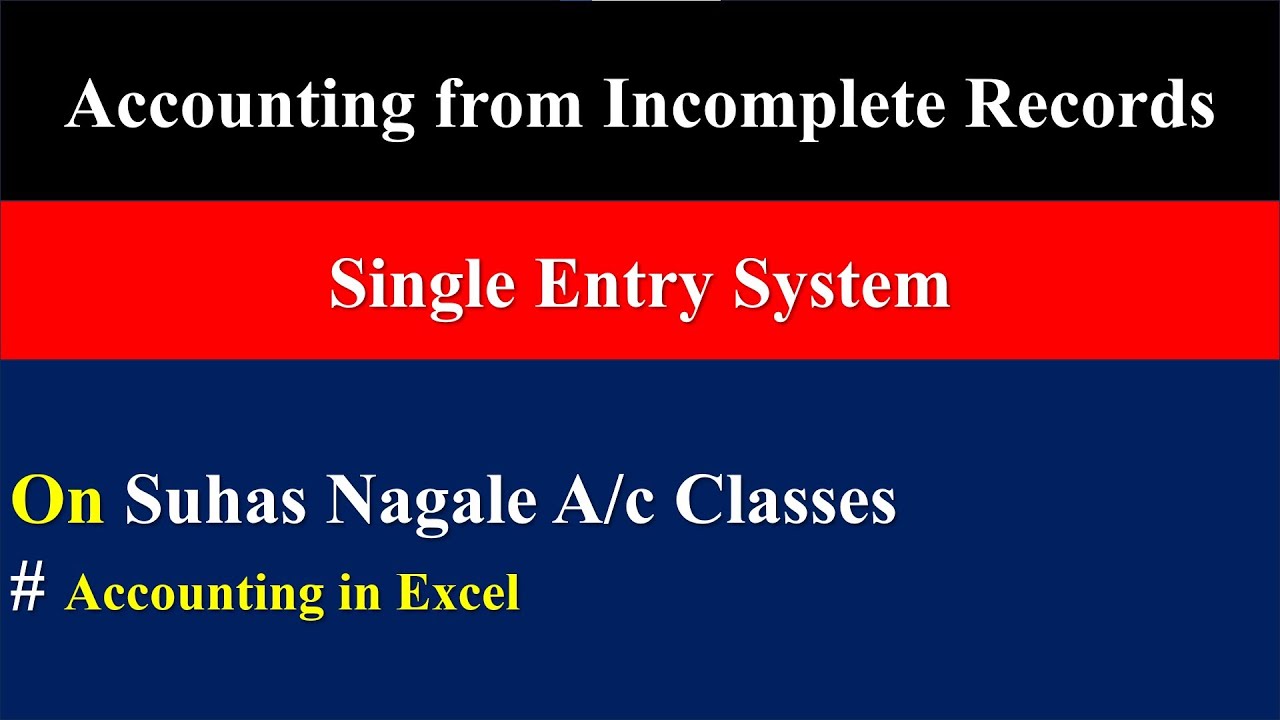 Accounting from Incomplete Records

Single Entry System

On Suhas Nagale A/c Classes

# Accounting in Excel